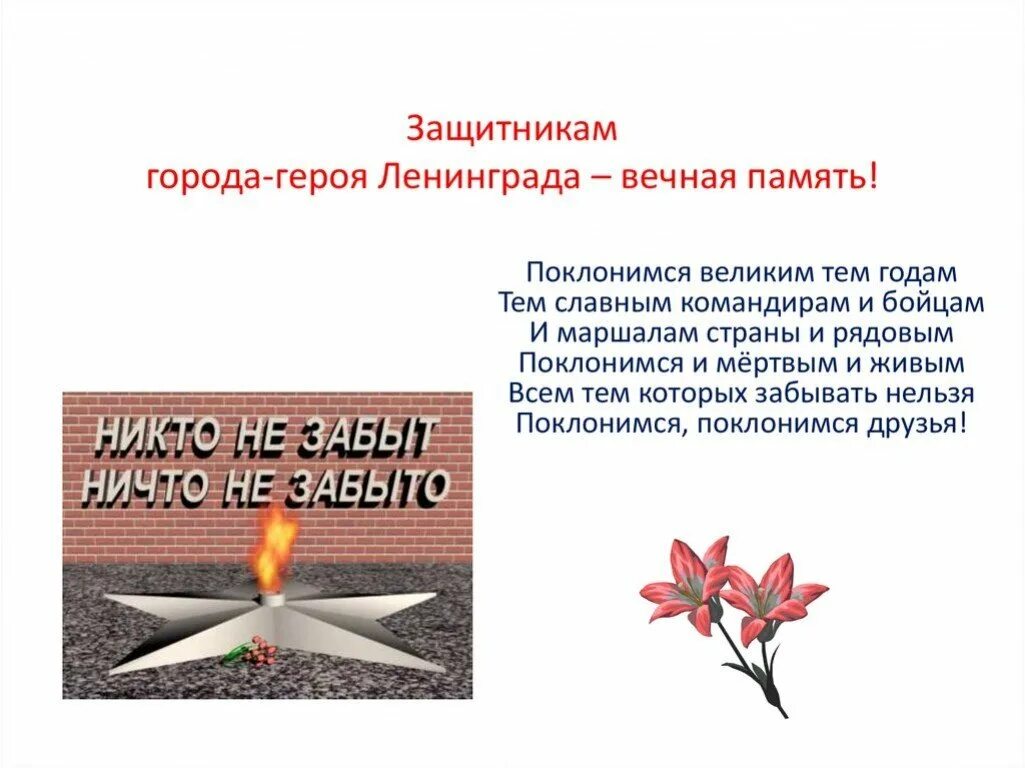 Защитникам
города-героя Ленинграда – вечная память!

Поклонимся великим тем годам
Тем славным командирам и бойцам
И маршалам страны и рядовым
Поклонимся и мёртвым и живым
Всем тем которых забывать нельзя
Поклонимся, поклонимся друзья!

НИКТО НЕ ЗАБЫТ
НИЧТО НЕ ЗАБЫТО